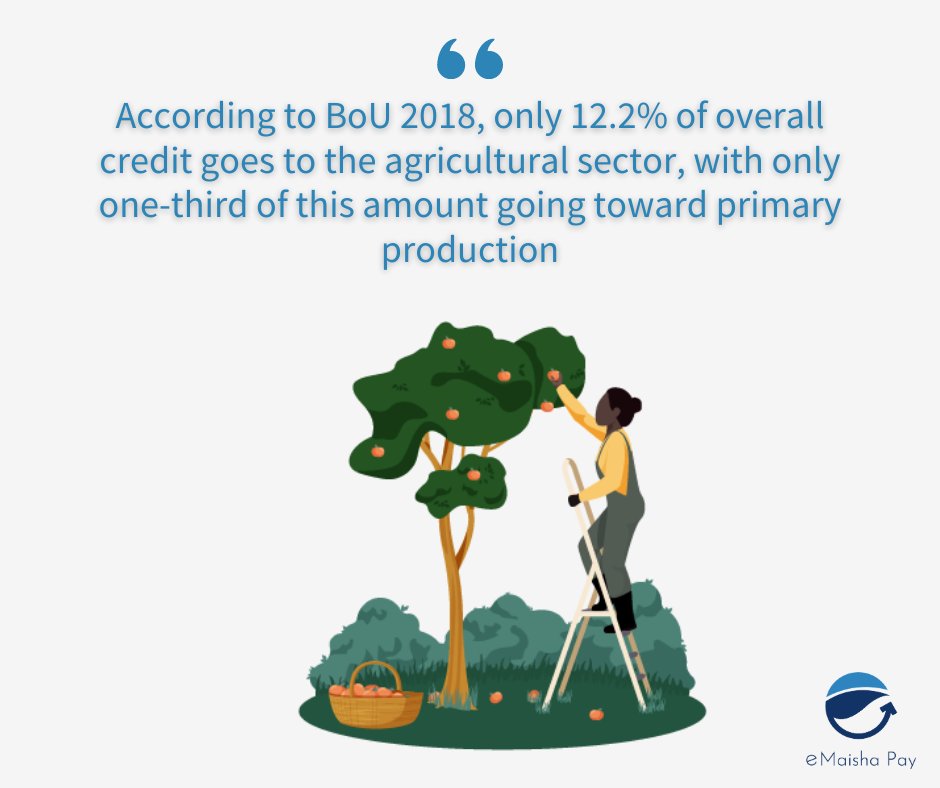 “

According to BoU 2018, only 12.2% of overall credit goes to the agricultural sector, with only one-third of this amount going toward primary production

eMaisha Pay